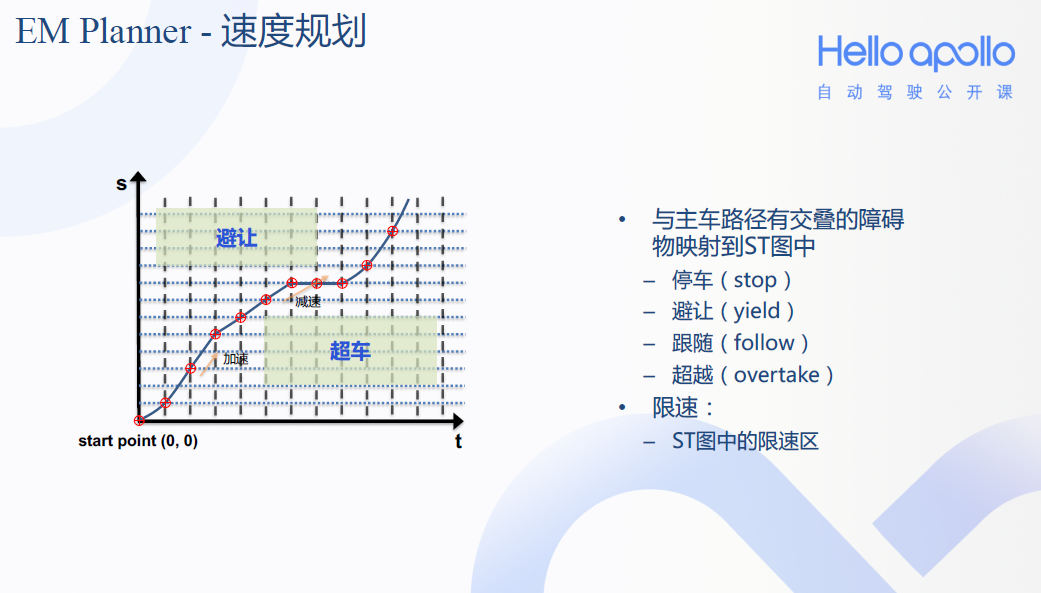 EM Planner - 速度规划

Hello apollo
自动驾驶公开课

s
避让
减速
加速
超车
start point (0, 0)
t

• 与主车路径有交叠的障碍物映射到ST图中
– 停车（stop）
– 避让（yield）
– 跟随（follow）
– 超越（overtake）
• 限速：
– ST图中的限速区